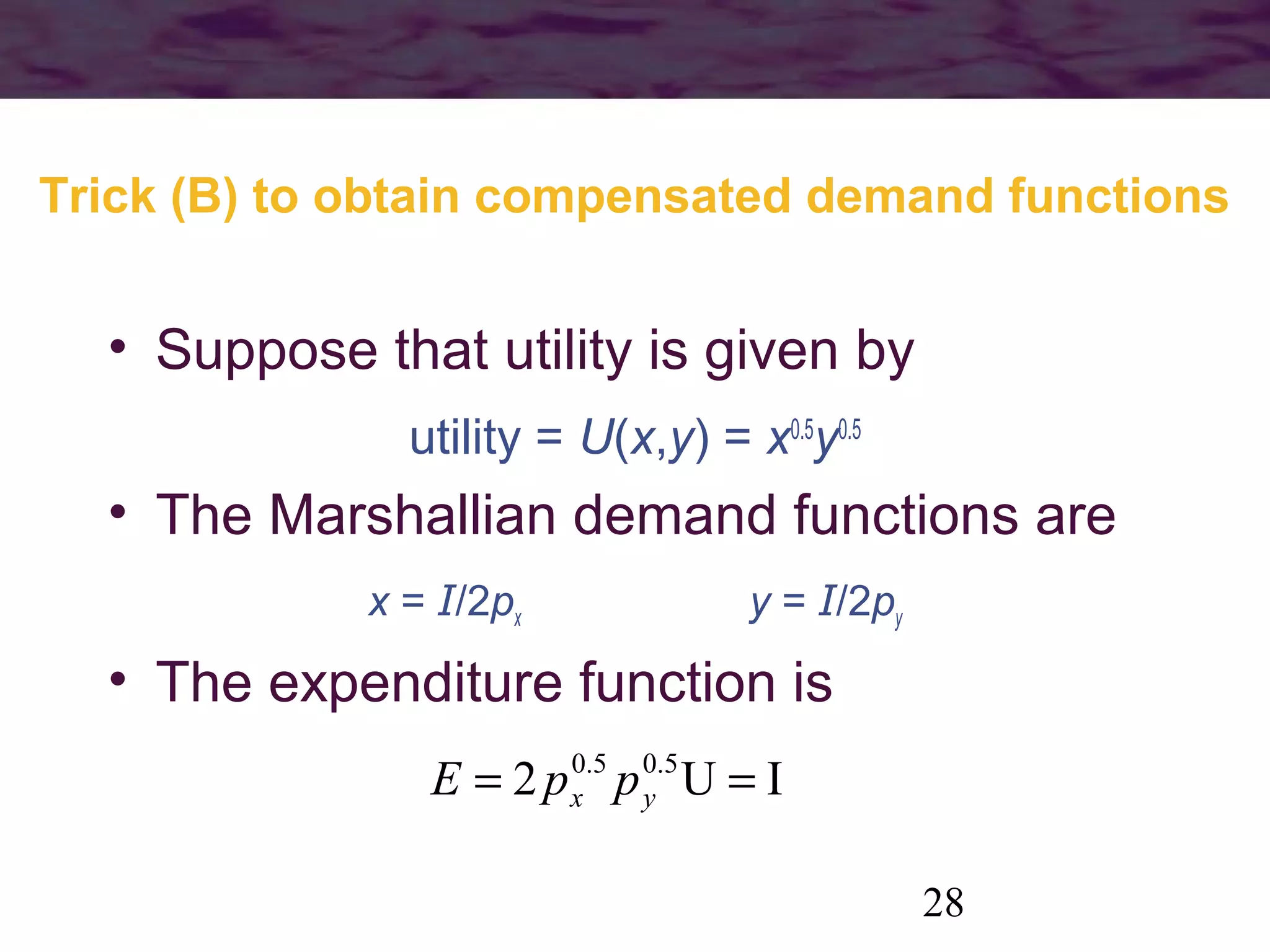 Trick (B) to obtain compensated demand functions

• Suppose that utility is given by

utility = $U(x,y) = x^{0.5}y^{0.5}$

• The Marshallian demand functions are

$x = I/2p_x$ $y = I/2p_y$

• The expenditure function is

$E = 2p_x^{0.5}p_y^{0.5}U = I$

28